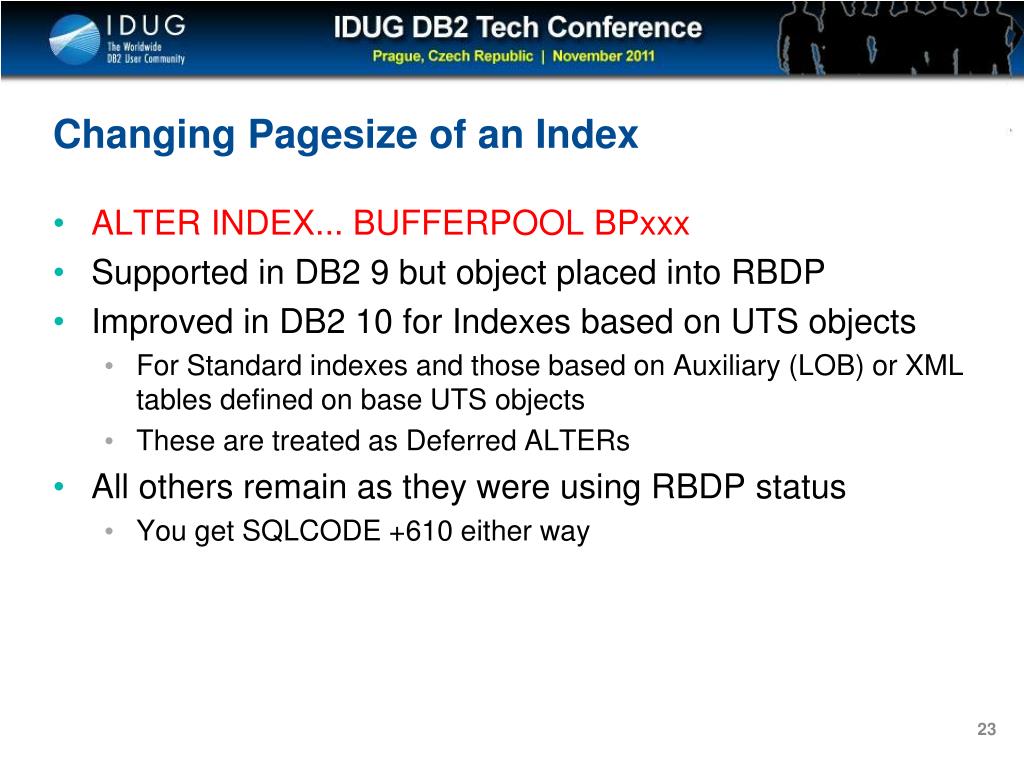 IDUG
The Worldwide DB2 User Community

IDUG DB2 Tech Conference
Prague, Czech Republic | November 2011

Changing Pagesize of an Index

• ALTER INDEX... BUFFERPOOL BPxxx
• Supported in DB2 9 but object placed into RBDP
• Improved in DB2 10 for Indexes based on UTS objects
  • For Standard indexes and those based on Auxiliary (LOB) or XML tables defined on base UTS objects
  • These are treated as Deferred ALTERs
• All others remain as they were using RBDP status
  • You get SQLCODE +610 either way

23